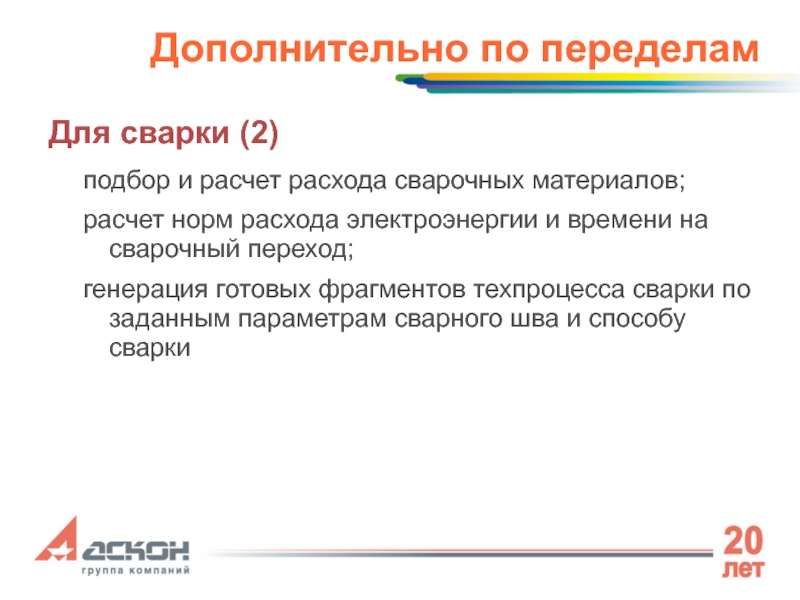 Дополнительно по переделам

Для сварки (2)

подбор и расчет расхода сварочных материалов;

расчет норм расхода электроэнергии и времени на сварочный переход;

генерация готовых фрагментов техпроцесса сварки по заданным параметрам сварного шва и способу сварки

АСКОН
группа компаний

20 лет